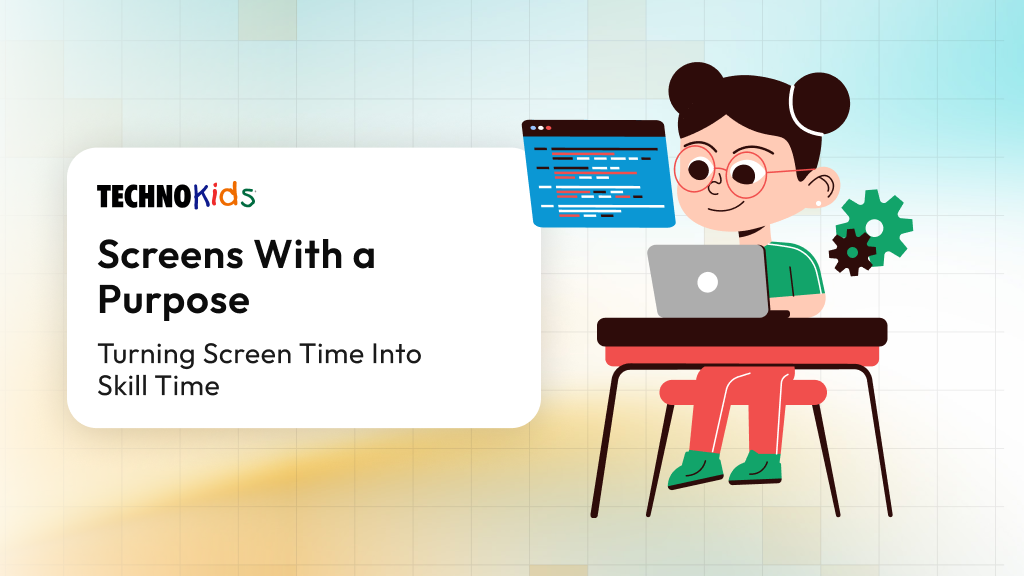 TECHNOKids

Screens With a Purpose

Turning Screen Time Into Skill Time